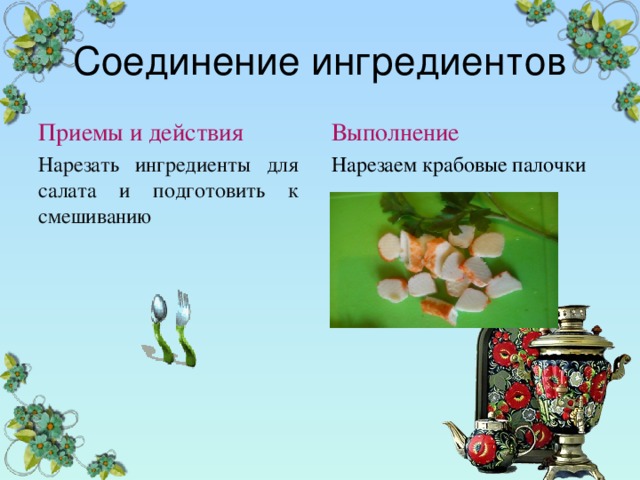 Соединение ингредиентов

Приемы и действия

Нарезать ингредиенты для салата и подготовить к смешиванию

Выполнение

Нарезаем крабовые палочки